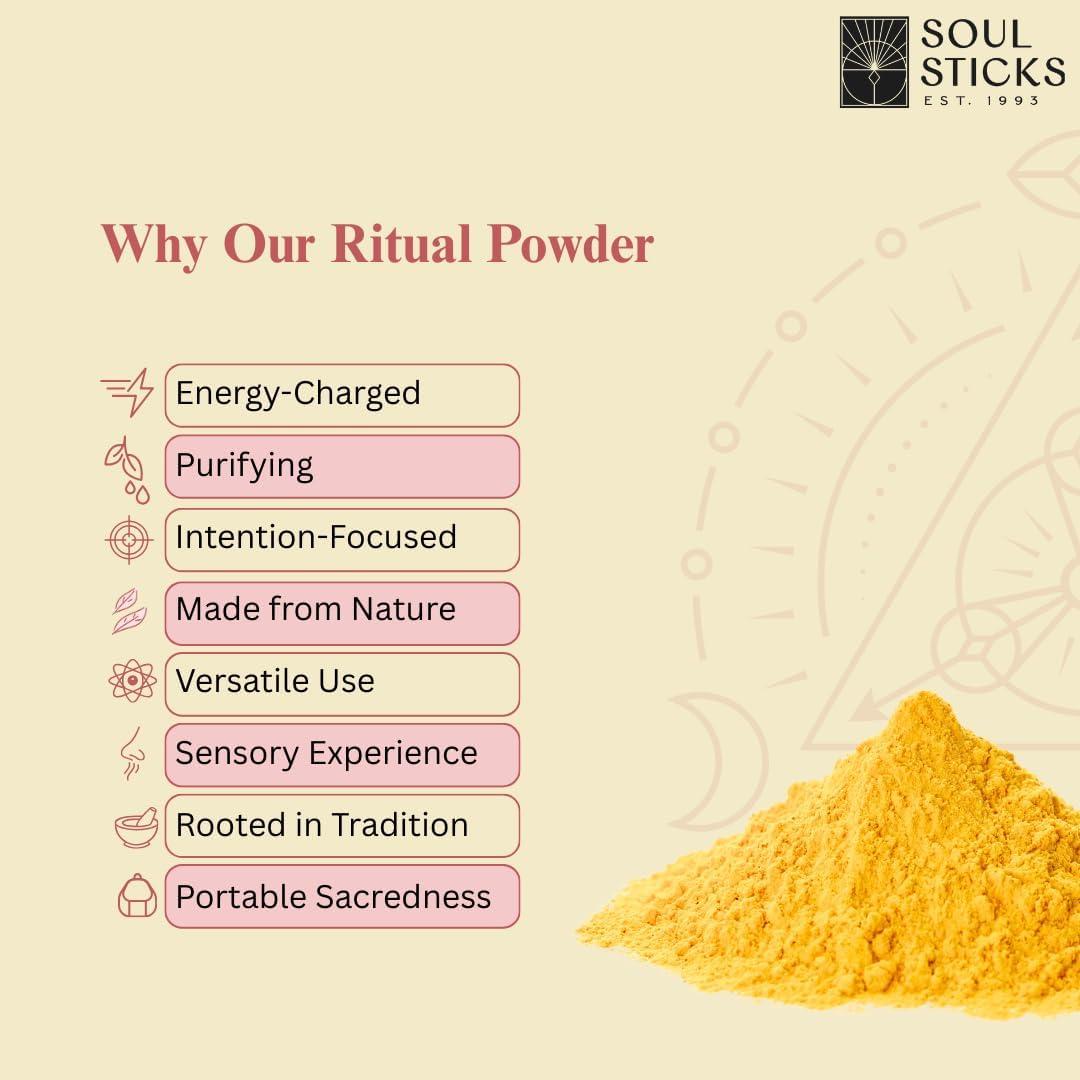 SOUL STICKS
EST. 1993

Why Our Ritual Powder

Energy-Charged

Purifying

Intention-Focused

Made from Nature

Versatile Use

Sensory Experience

Rooted in Tradition

Portable Sacredness